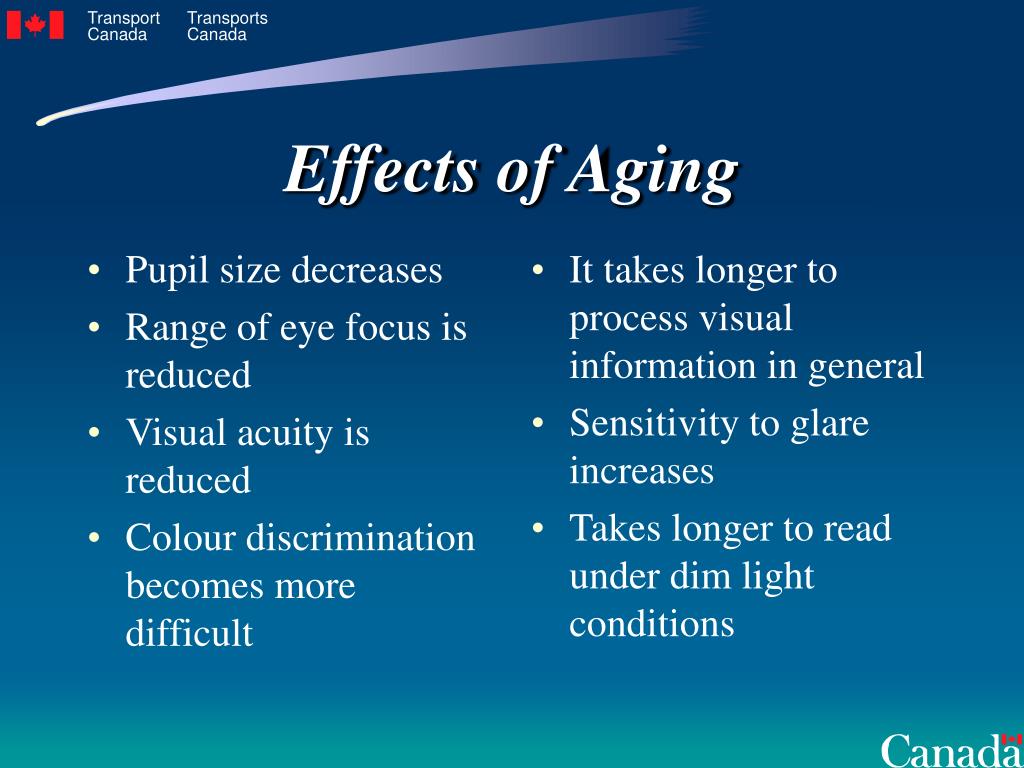 Transport Canada Transports Canada

Effects of Aging

• Pupil size decreases
• Range of eye focus is reduced
• Visual acuity is reduced
• Colour discrimination becomes more difficult

• It takes longer to process visual information in general
• Sensitivity to glare increases
• Takes longer to read under dim light conditions

Canada